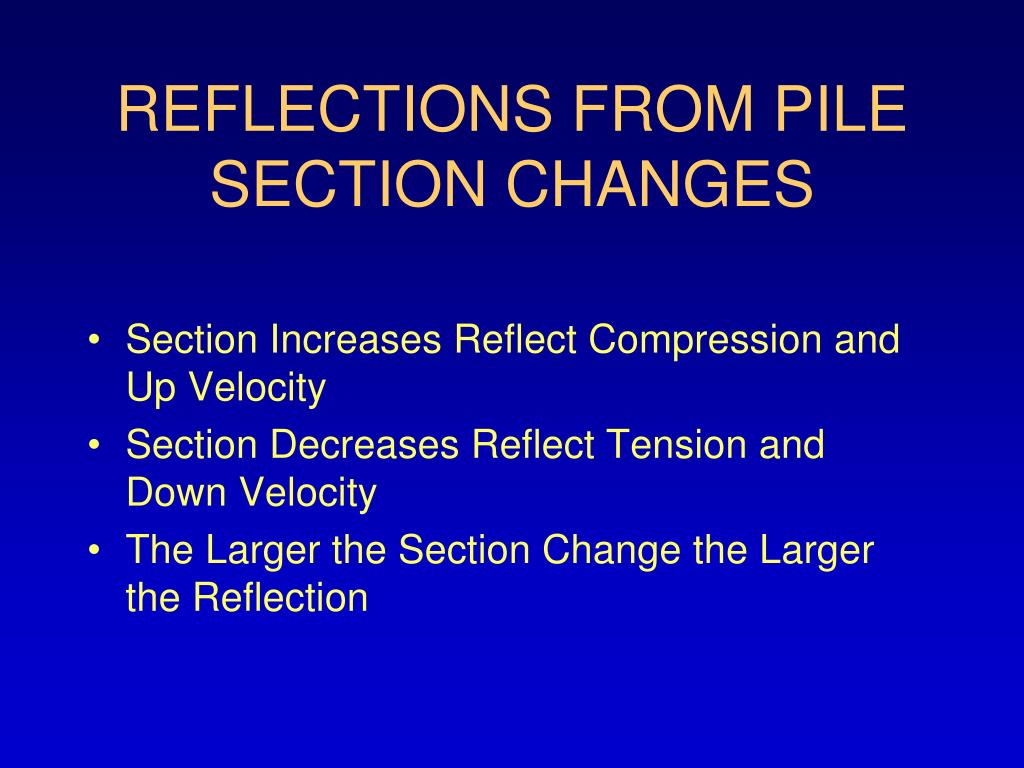 REFLECTIONS FROM PILE SECTION CHANGES

• Section Increases Reflect Compression and Up Velocity
• Section Decreases Reflect Tension and Down Velocity
• The Larger the Section Change the Larger the Reflection